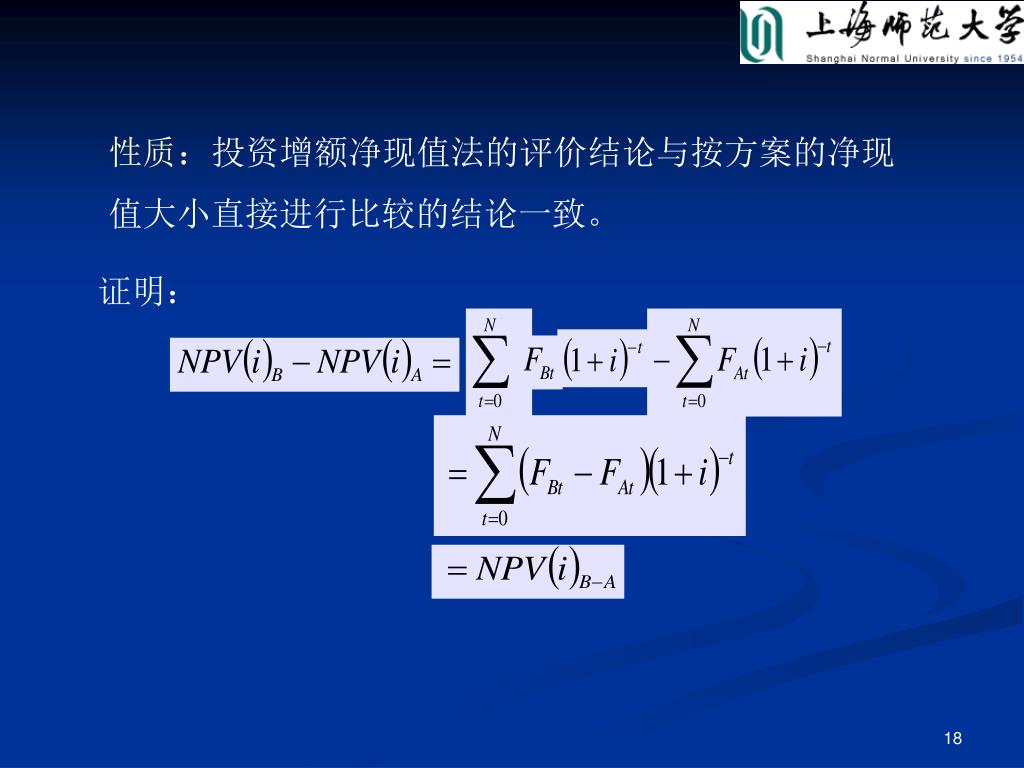 上海师范大学
Shanghai Normal University since 1954

性质：投资增额净现值法的评价结论与按方案的净现值大小直接进行比较的结论一致。

证明：

$NPV(i)_B - NPV(i)_A = \sum_{t=0}^{N} F_{Bt}(1+i)^{-t} - \sum_{t=0}^{N} F_{At}(1+i)^{-t}$

$= \sum_{t=0}^{N} (F_{Bt} - F_{At})(1+i)^{-t}$

$= NPV(i)_{B-A}$

18